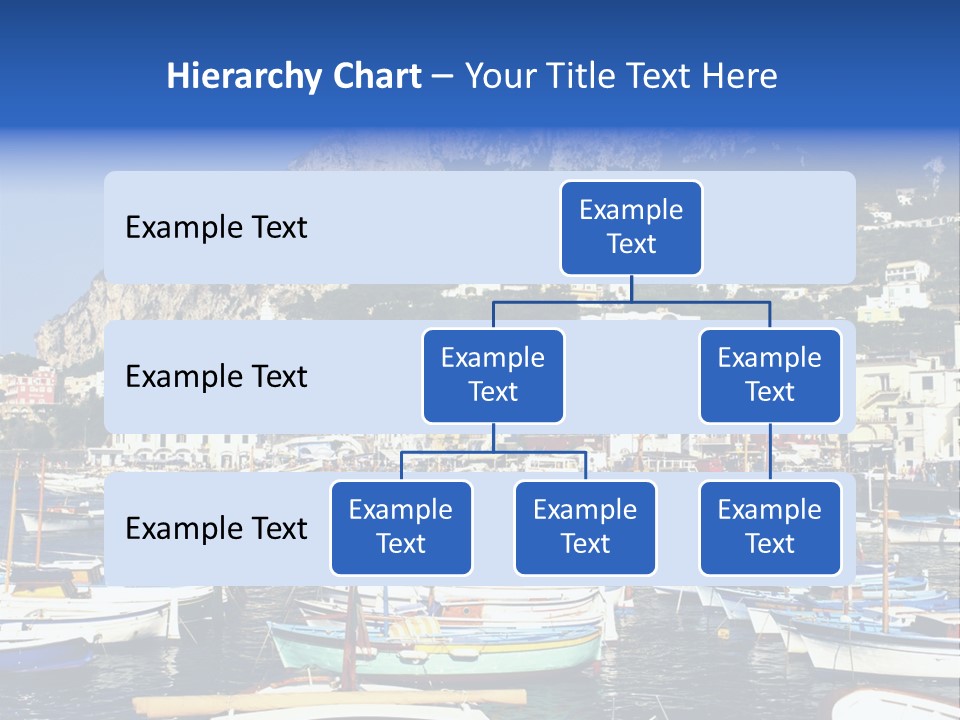 Hierarchy Chart – Your Title Text Here

Example Text

Example Text

Example Text

Example Text

Example Text

Example Text

Example Text

Example Text

Example Text